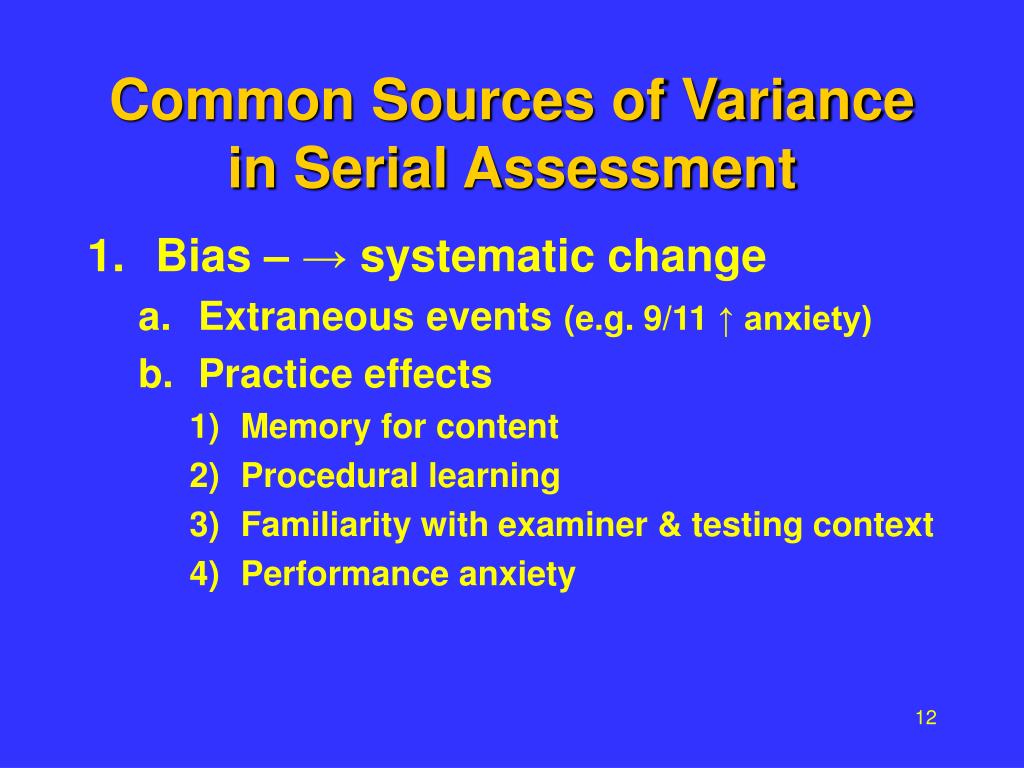 Common Sources of Variance in Serial Assessment

1. Bias – → systematic change

a. Extraneous events (e.g. 9/11 ↑ anxiety)

b. Practice effects

1) Memory for content

2) Procedural learning

3) Familiarity with examiner & testing context

4) Performance anxiety

12